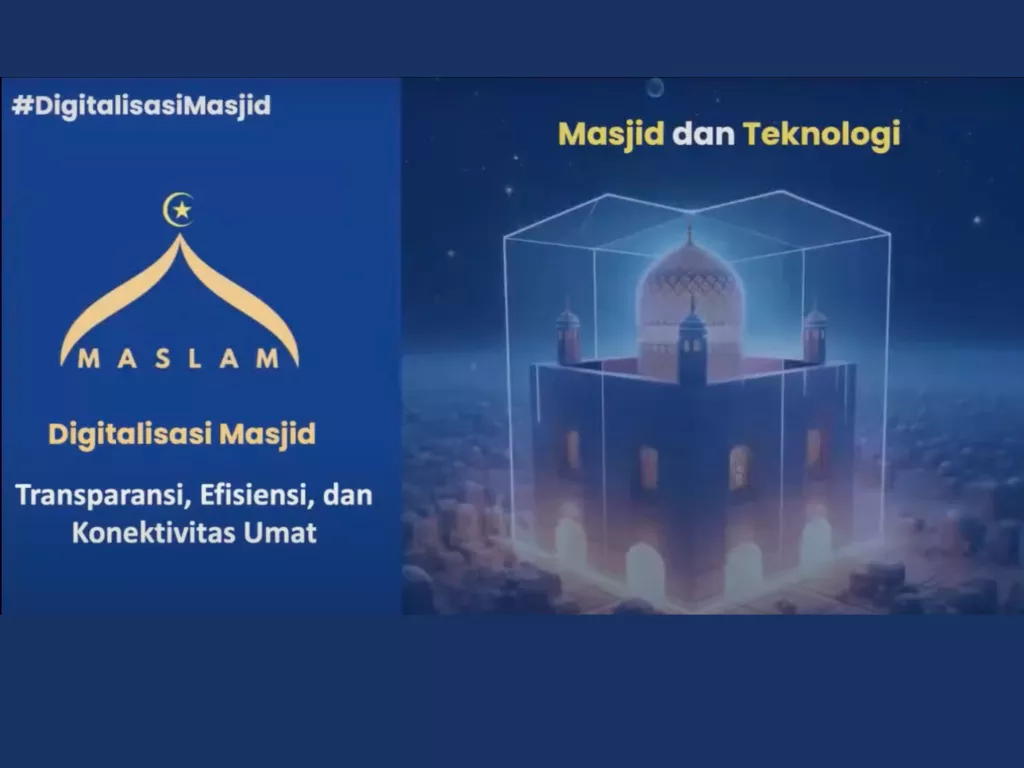 #DigitalisasiMasjid

MASLAM

Digitalisasi Masjid

Transparansi, Efisiensi, dan Konektivitas Umat

Masjid dan Teknologi